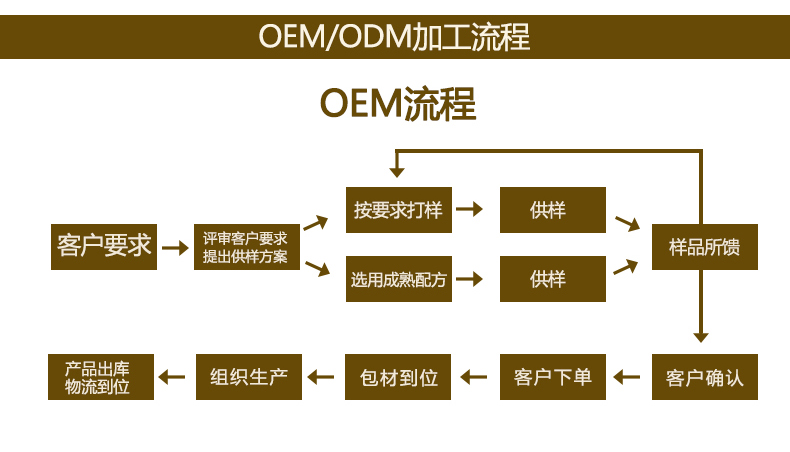 OEM/ODM加工流程

OEM流程

客户要求

评审客户要求
提出供样方案

按要求打样

供样

选用成熟配方

供样

样品所馈

客户确认

客户下单

包材到位

组织生产

产品出库
物流到位